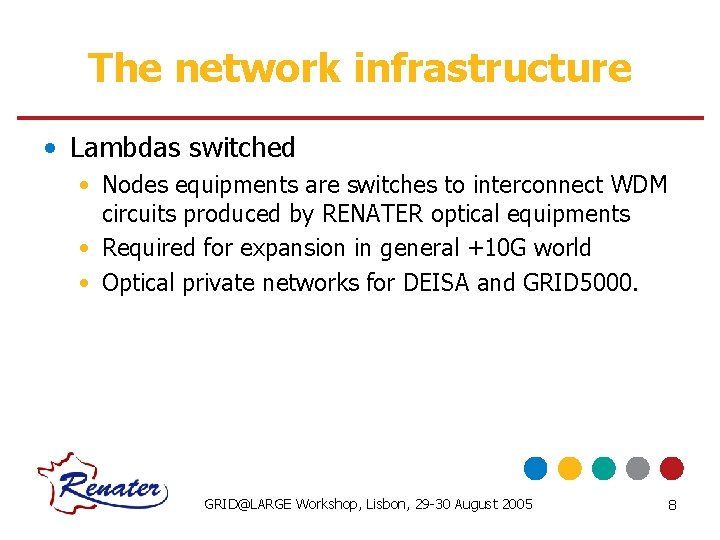 The network infrastructure

• Lambdas switched
  • Nodes equipments are switches to interconnect WDM circuits produced by RENATER optical equipments
  • Required for expansion in general +10G world
  • Optical private networks for DEISA and GRID5000.

Renater

GRID@LARGE Workshop, Lisbon, 29-30 August 2005

8